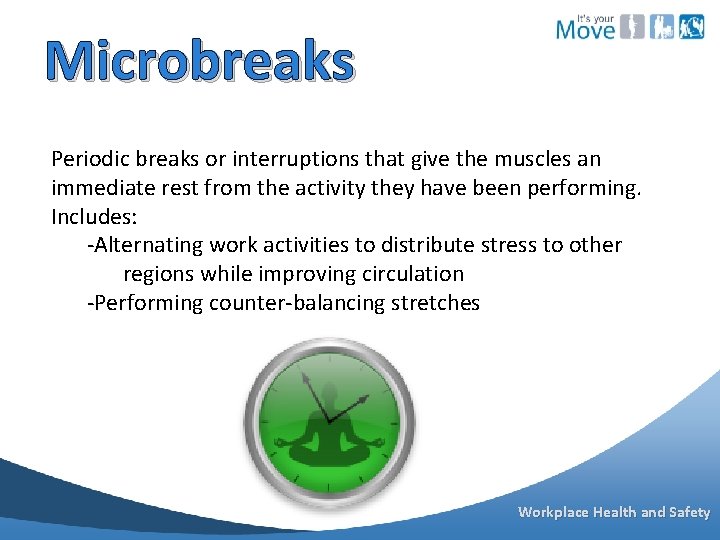 It's your Move

Microbreaks

Periodic breaks or interruptions that give the muscles an immediate rest from the activity they have been performing. Includes:

-Alternating work activities to distribute stress to other regions while improving circulation

-Performing counter-balancing stretches

Workplace Health and Safety